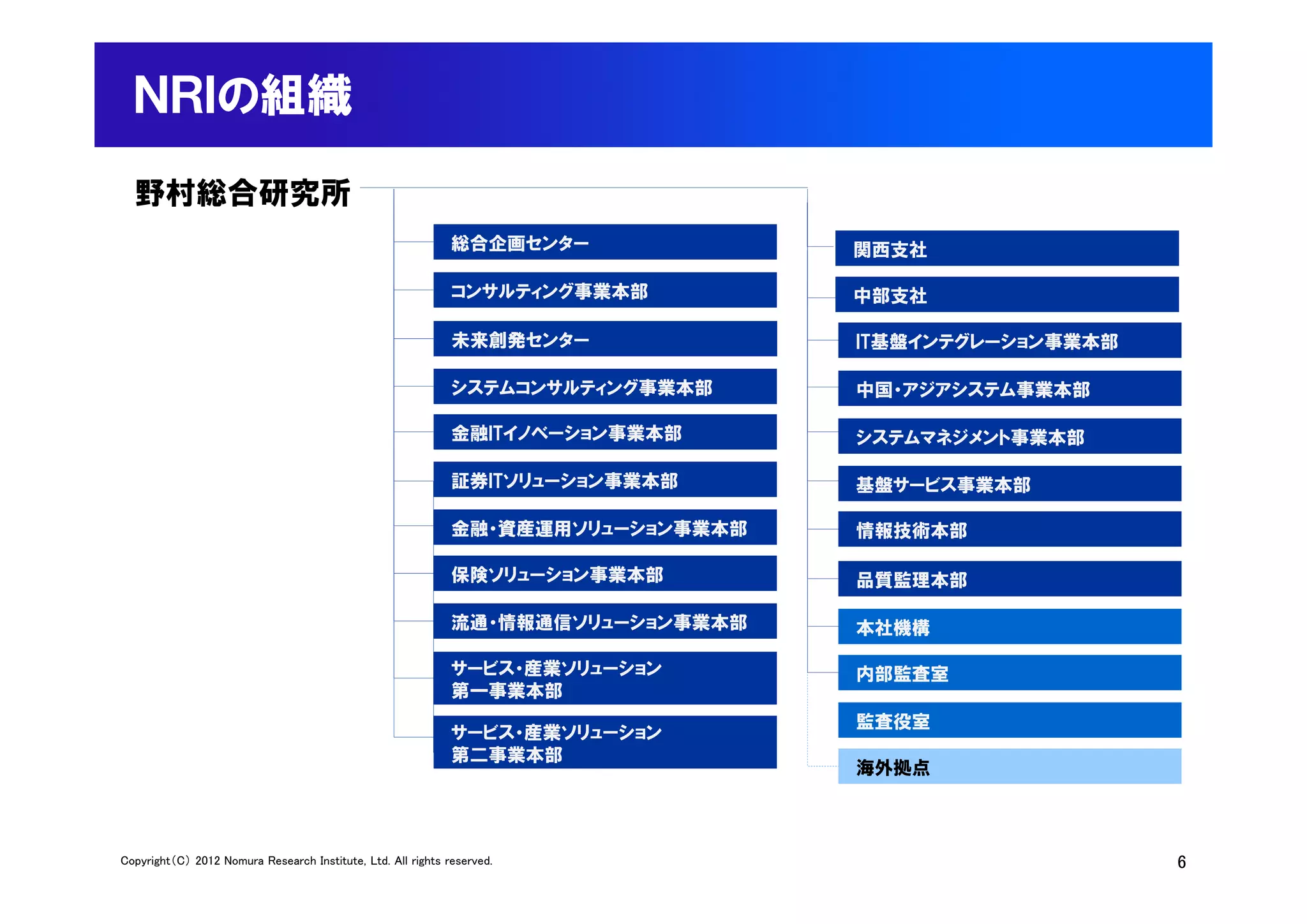 NRIの組織

野村総合研究所

総合企画センター

コンサルティング事業本部

未来創発センター

システムコンサルティング事業本部

金融ITイノベーション事業本部

証券ITソリューション事業本部

金融・資産運用ソリューション事業本部

保険ソリューション事業本部

流通・情報通信ソリューション事業本部

サービス・産業ソリューション第一事業本部

サービス・産業ソリューション第二事業本部

関西支社

中部支社

IT基盤インテグレーション事業本部

中国・アジアシステム事業本部

システムマネジメント事業本部

基盤サービス事業本部

情報技術本部

品質監理本部

本社機構

内部監査室

監査役室

海外拠点

Copyright(C) 2012 Nomura Research Institute, Ltd. All rights reserved.

6